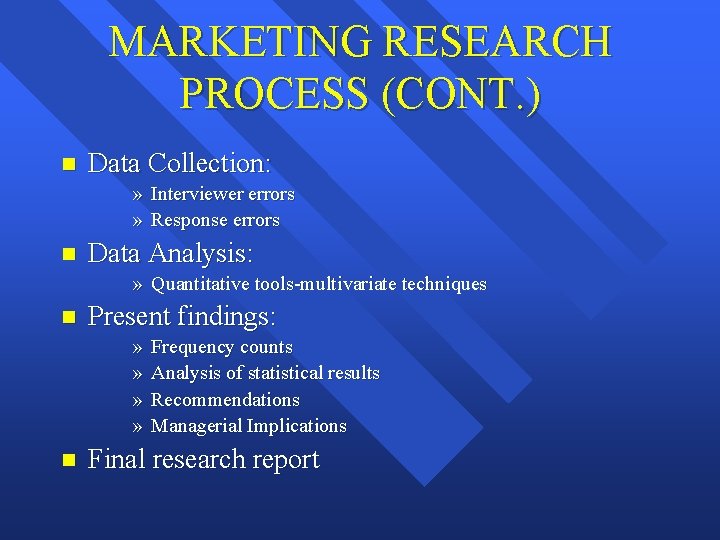 MARKETING RESEARCH PROCESS (CONT.)

■ Data Collection:
» Interviewer errors
» Response errors

■ Data Analysis:
» Quantitative tools-multivariate techniques

■ Present findings:
» Frequency counts
» Analysis of statistical results
» Recommendations
» Managerial Implications

■ Final research report